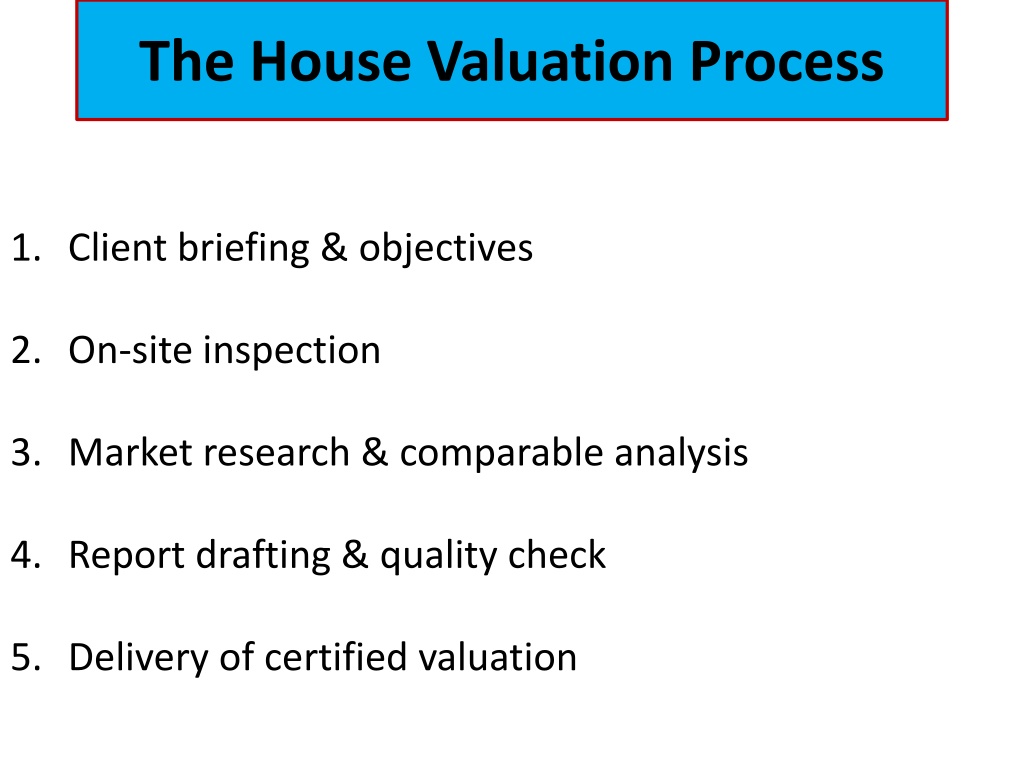 The House Valuation Process

1. Client briefing & objectives

2. On-site inspection

3. Market research & comparable analysis

4. Report drafting & quality check

5. Delivery of certified valuation